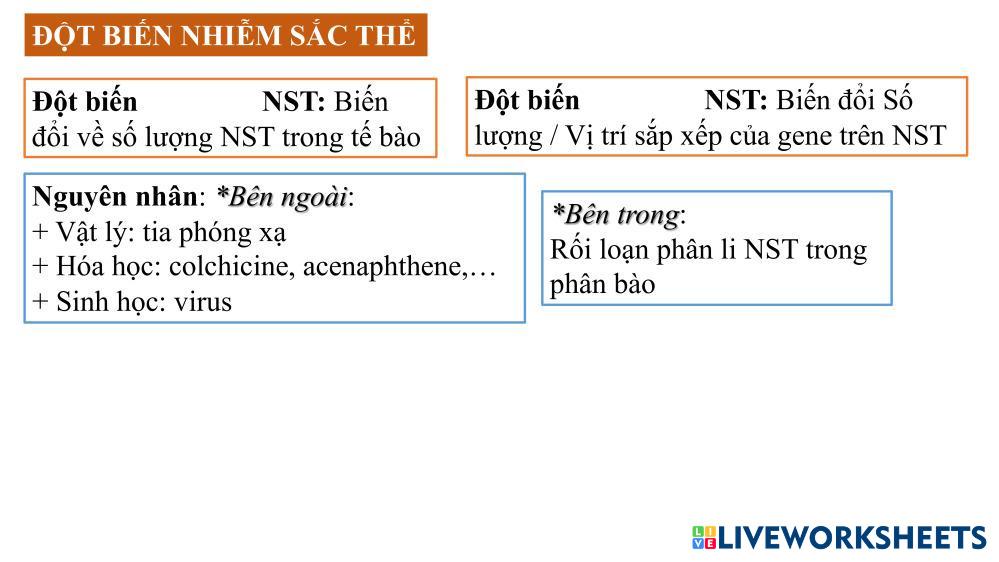 ĐỘT BIẾN NHIỄM SẮC THỂ

Đột biến NST: Biến đổi về số lượng NST trong tế bào

Đột biến NST: Biến đổi Số lượng / Vị trí sắp xếp của gene trên NST

Nguyên nhân: *Bên ngoài:
+ Vật lý: tia phóng xạ
+ Hóa học: colchicine, acenaphthene,…
+ Sinh học: virus

*Bên trong:
Rối loạn phân li NST trong phân bào

LIVEWORKSHEETS